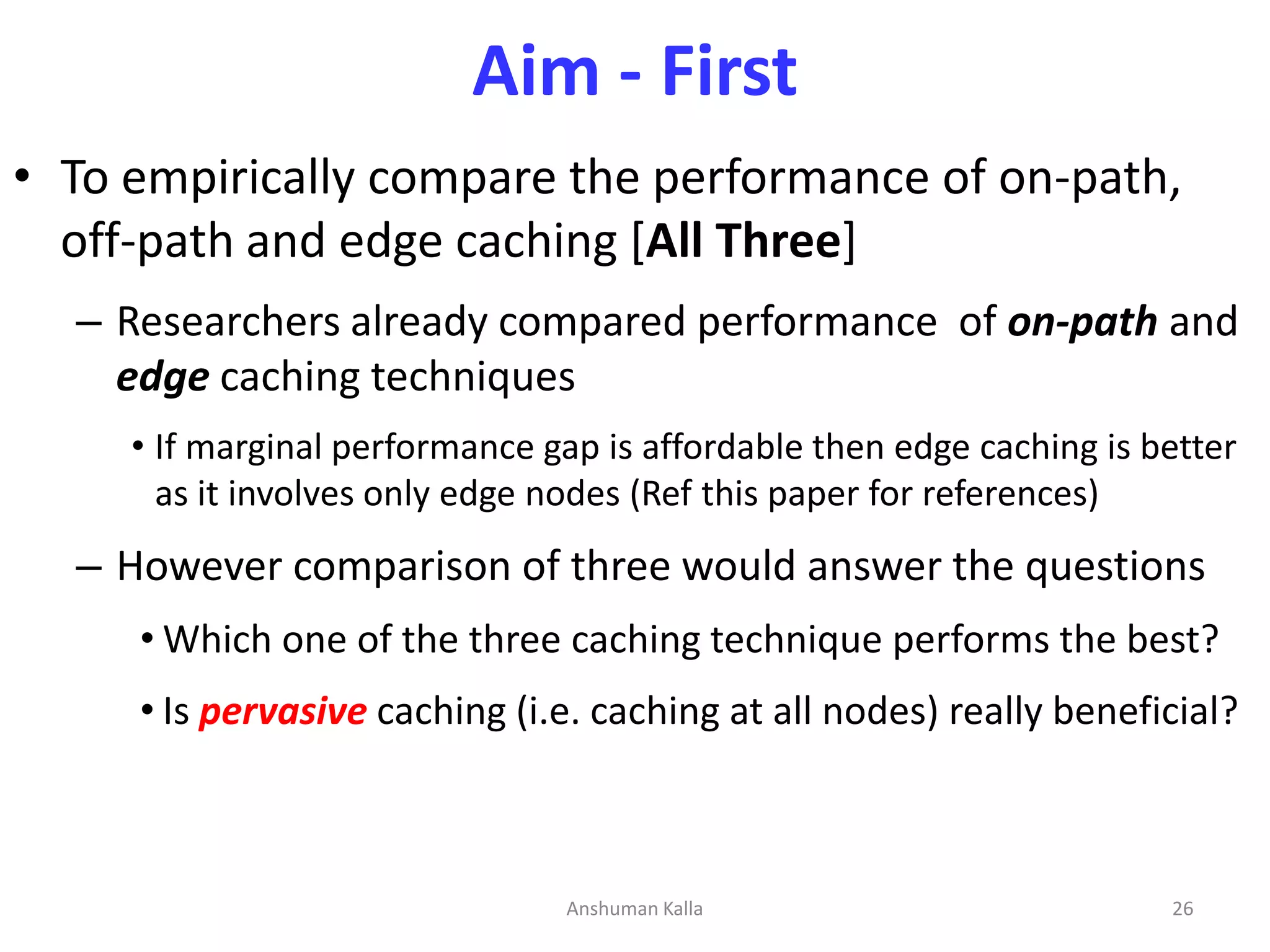 Aim - First

• To empirically compare the performance of on-path, off-path and edge caching [All Three]

– Researchers already compared performance of on-path and edge caching techniques

• If marginal performance gap is affordable then edge caching is better as it involves only edge nodes (Ref this paper for references)

– However comparison of three would answer the questions

• Which one of the three caching technique performs the best?

• Is pervasive caching (i.e. caching at all nodes) really beneficial?

Anshuman Kalla

26